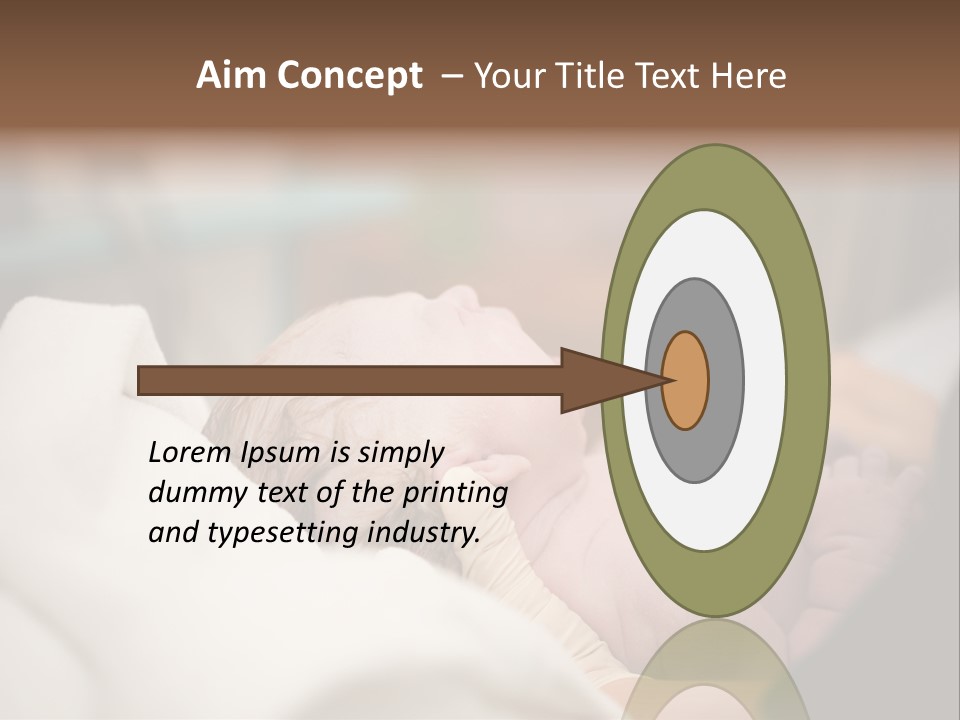 Aim Concept – Your Title Text Here

Lorem Ipsum is simply dummy text of the printing and typesetting industry.